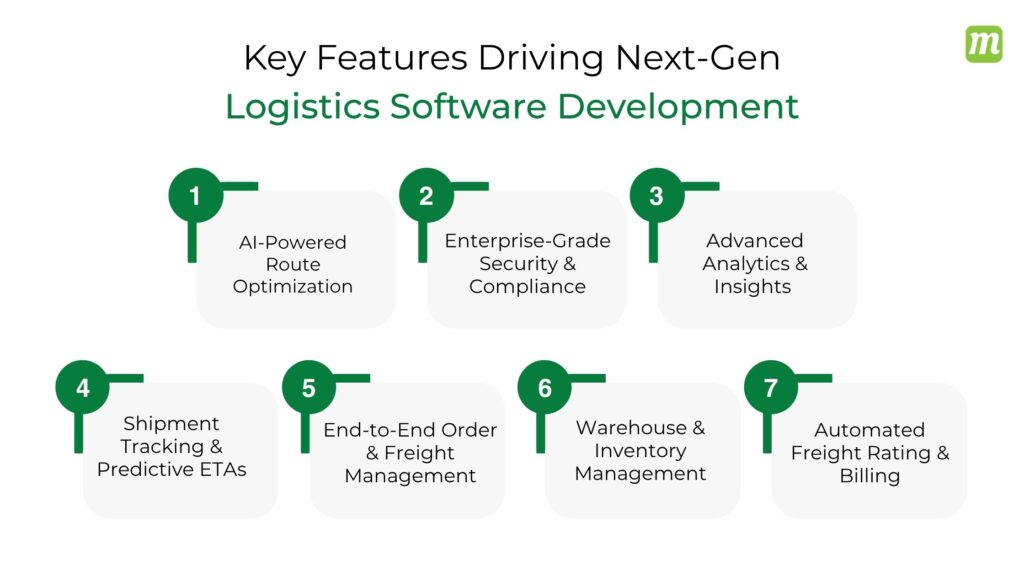 Key Features Driving Next-Gen
Logistics Software Development

1
AI-Powered Route Optimization

2
Enterprise-Grade Security & Compliance

3
Advanced Analytics & Insights

4
Shipment Tracking & Predictive ETAs

5
End-to-End Order & Freight Management

6
Warehouse & Inventory Management

7
Automated Freight Rating & Billing